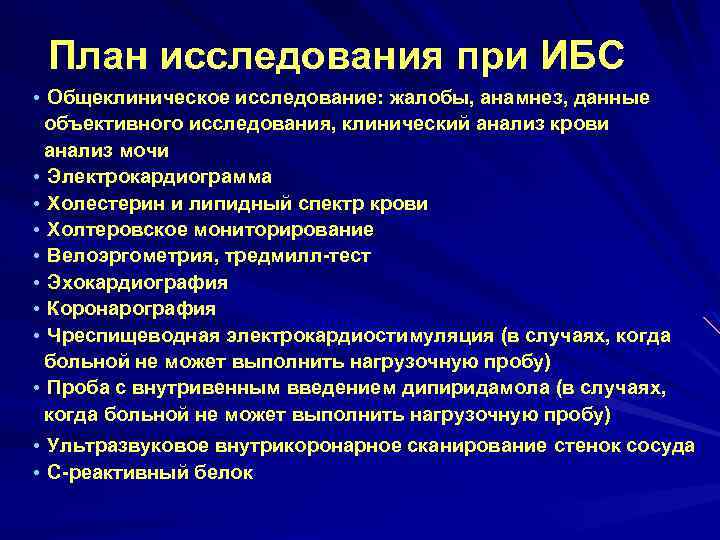 План исследования при ИБС

• Общеклиническое исследование: жалобы, анамнез, данные объективного исследования, клинический анализ крови анализ мочи
• Электрокардиограмма
• Холестерин и липидный спектр крови
• Холтеровское мониторирование
• Велоэргометрия, тредмилл-тест
• Эхокардиография
• Коронарография
• Чреспищеводная электрокардиостимуляция (в случаях, когда больной не может выполнить нагрузочную пробу)
• Проба с внутривенным введением дипиридамола (в случаях, когда больной не может выполнить нагрузочную пробу)
• Ультразвуковое внутрикоронарное сканирование стенок сосуда
• С-реактивный белок